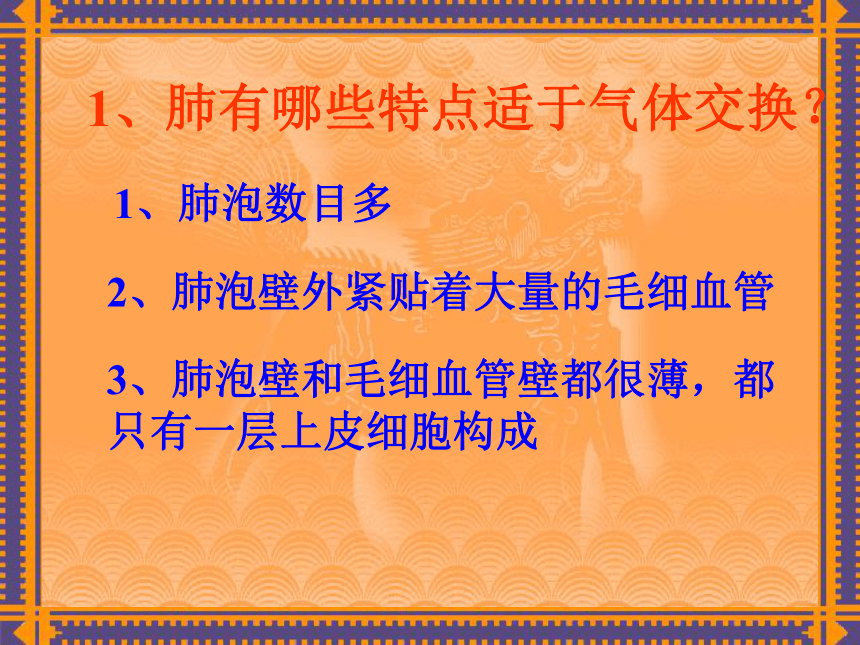 1、肺有哪些特点适于气体交换?

1、肺泡数目多

2、肺泡壁外紧贴着大量的毛细血管

3、肺泡壁和毛细血管壁都很薄，都只有一层上皮细胞构成